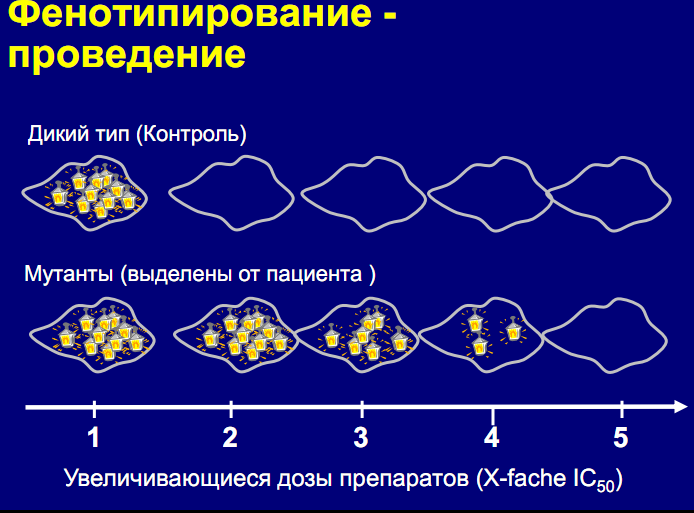 Фенотипирование - проведение

Дикий тип (Контроль)

Мутанты (выделены от пациента )

1
2
3
4
5

Увеличивающиеся дозы препаратов (X-fache $IC_{50}$)